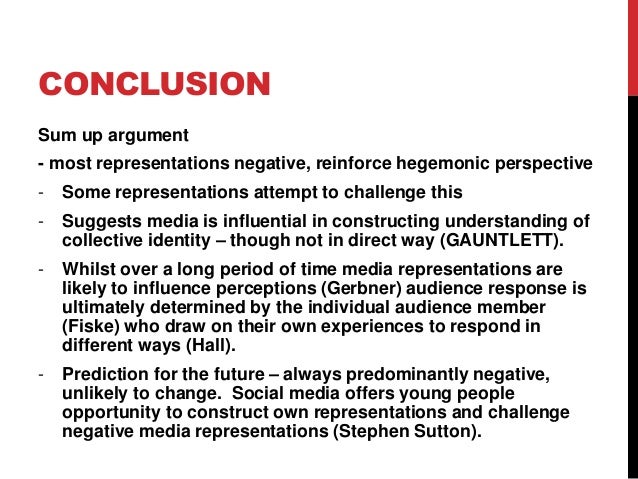 CONCLUSION

Sum up argument

- most representations negative, reinforce hegemonic perspective

- Some representations attempt to challenge this

- Suggests media is influential in constructing understanding of collective identity – though not in direct way (GAUNTLETT).

- Whilst over a long period of time media representations are likely to influence perceptions (Gerbner) audience response is ultimately determined by the individual audience member (Fiske) who draw on their own experiences to respond in different ways (Hall).

- Prediction for the future – always predominantly negative, unlikely to change. Social media offers young people opportunity to construct own representations and challenge negative media representations (Stephen Sutton).